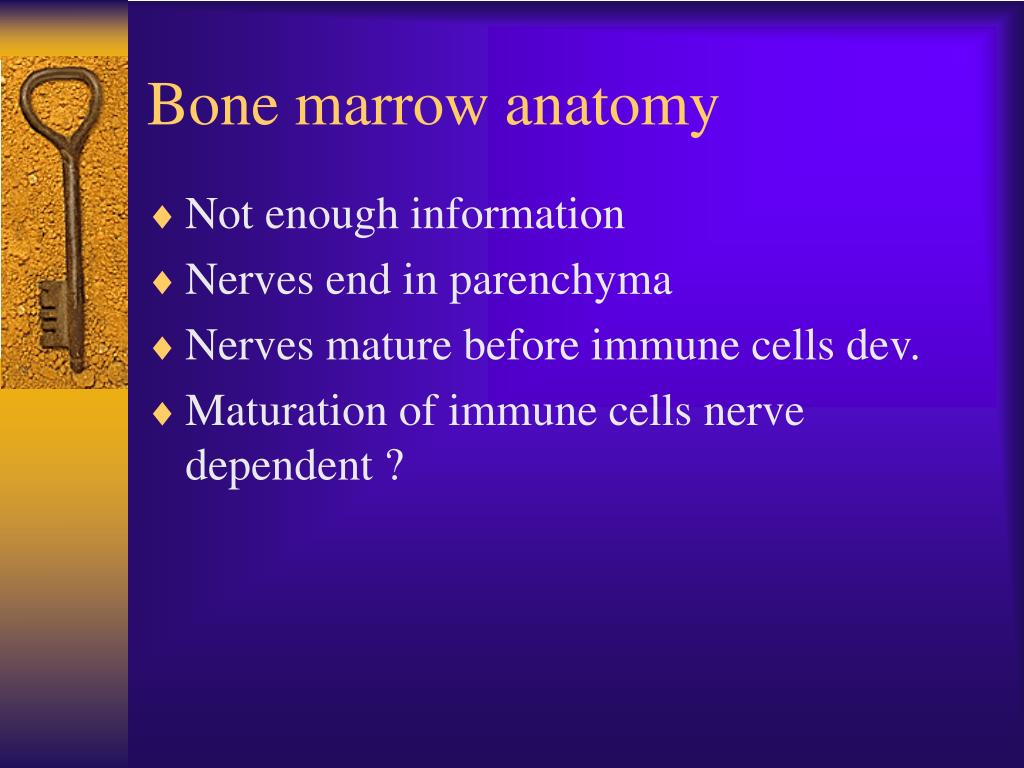 Bone marrow anatomy

♦ Not enough information
♦ Nerves end in parenchyma
♦ Nerves mature before immune cells dev.
♦ Maturation of immune cells nerve dependent ?